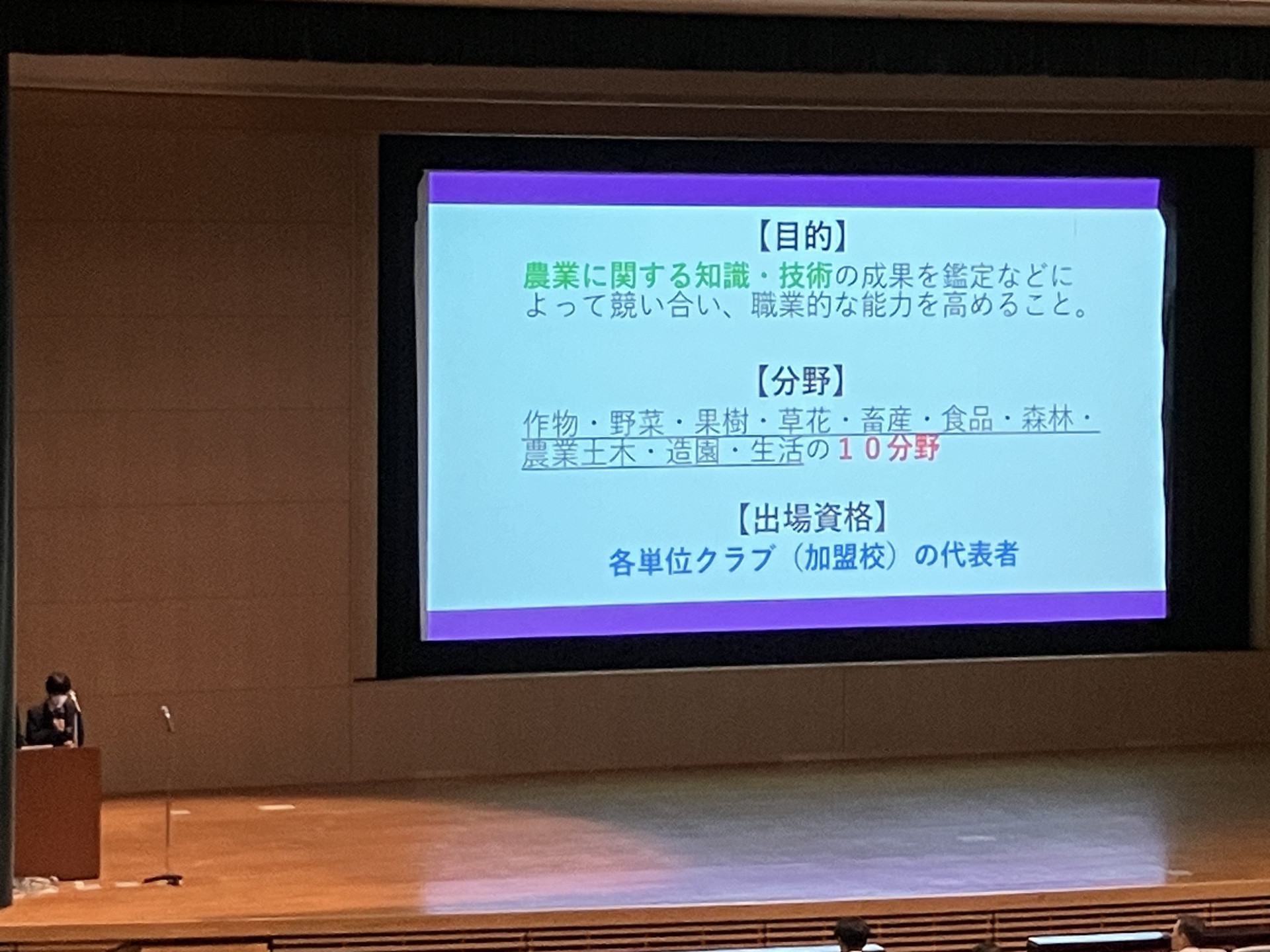 【目的】
農業に関する知識・技術の成果を鑑定などによって競い合い、職業的な能力を高めること。

【分野】
作物・野菜・果樹・草花・畜産・食品・森林・農業土木・造園・生活の１０分野

【出場資格】
各単位クラブ（加盟校）の代表者